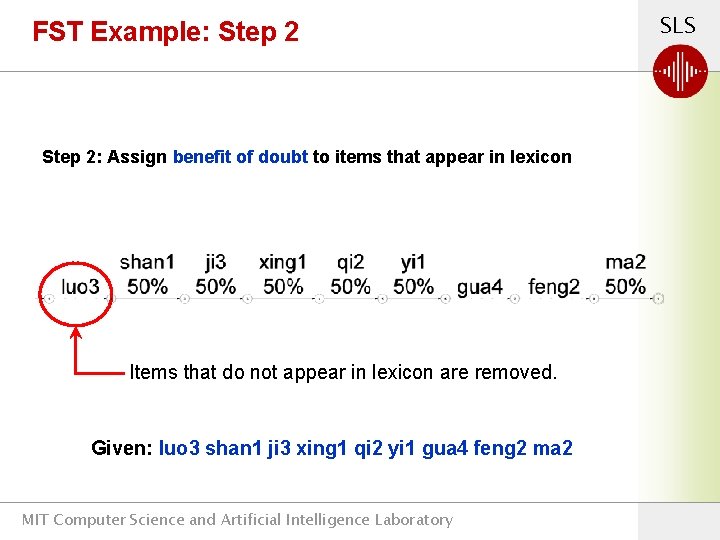 FST Example: Step 2

SLS

Step 2: Assign benefit of doubt to items that appear in lexicon

luo3

shan1
50%

ji3
50%

xing1
50%

qi2
50%

yi1
50%

gua4

feng2

ma2
50%

Items that do not appear in lexicon are removed.

Given: luo3 shan1 ji3 xing1 qi2 yi1 gua4 feng2 ma2

MIT Computer Science and Artificial Intelligence Laboratory